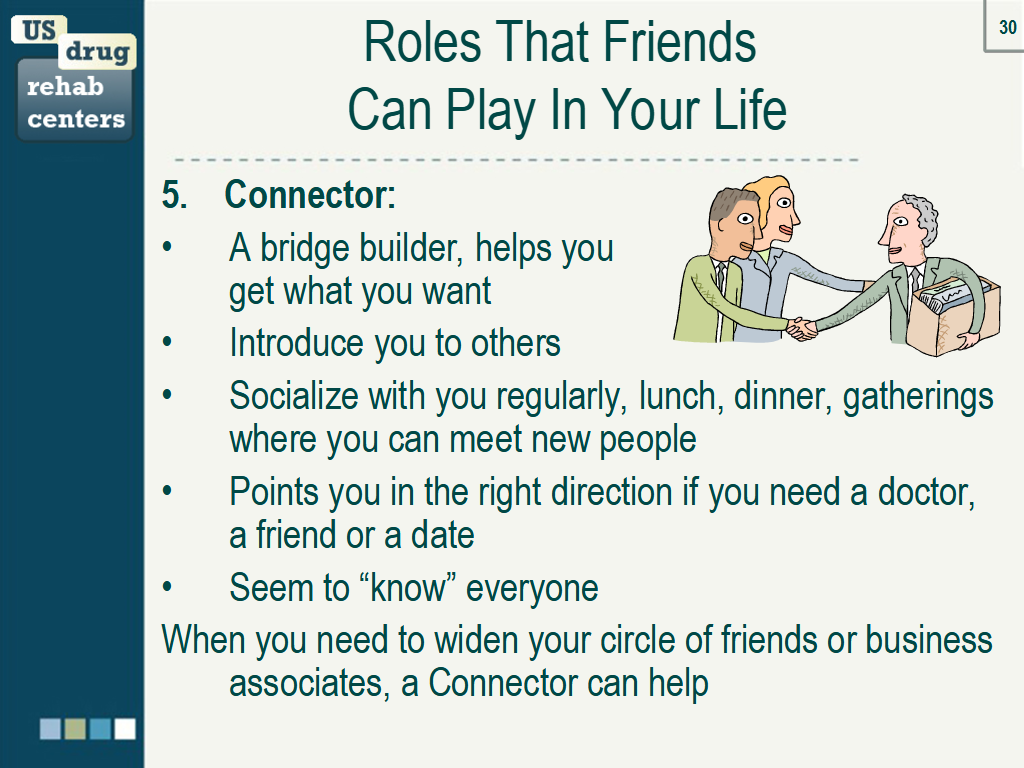 US drug rehab centers

30

Roles That Friends Can Play In Your Life

5. Connector:

• A bridge builder, helps you get what you want
• Introduce you to others
• Socialize with you regularly, lunch, dinner, gatherings where you can meet new people
• Points you in the right direction if you need a doctor, a friend or a date
• Seem to “know” everyone

When you need to widen your circle of friends or business associates, a Connector can help